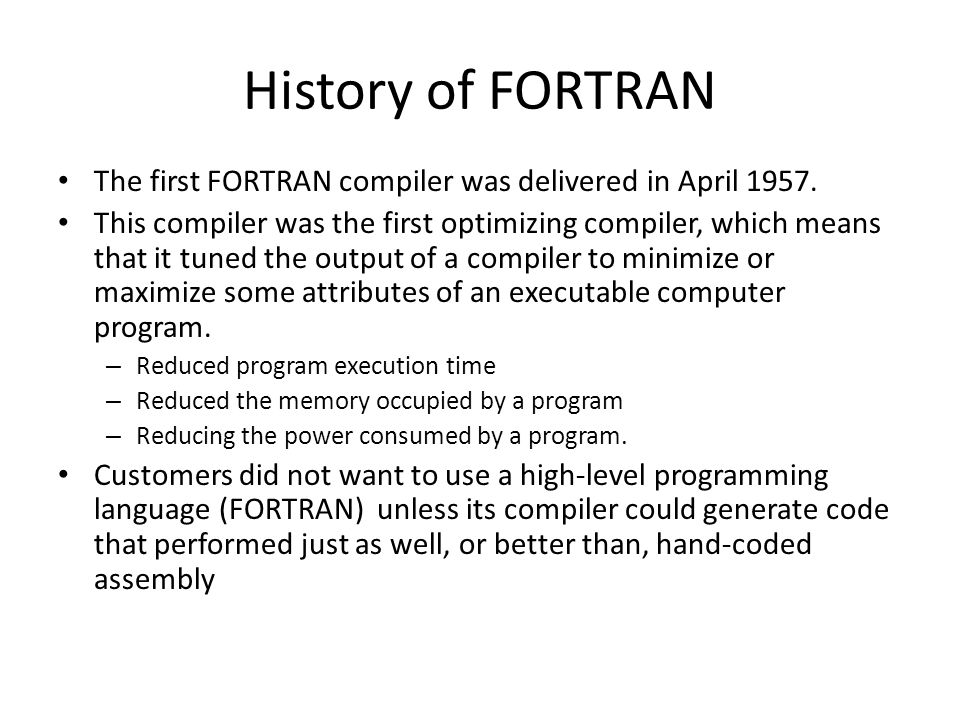 History of FORTRAN

• The first FORTRAN compiler was delivered in April 1957.
• This compiler was the first optimizing compiler, which means that it tuned the output of a compiler to minimize or maximize some attributes of an executable computer program.
  – Reduced program execution time
  – Reduced the memory occupied by a program
  – Reducing the power consumed by a program.
• Customers did not want to use a high-level programming language (FORTRAN) unless its compiler could generate code that performed just as well, or better than, hand-coded assembly